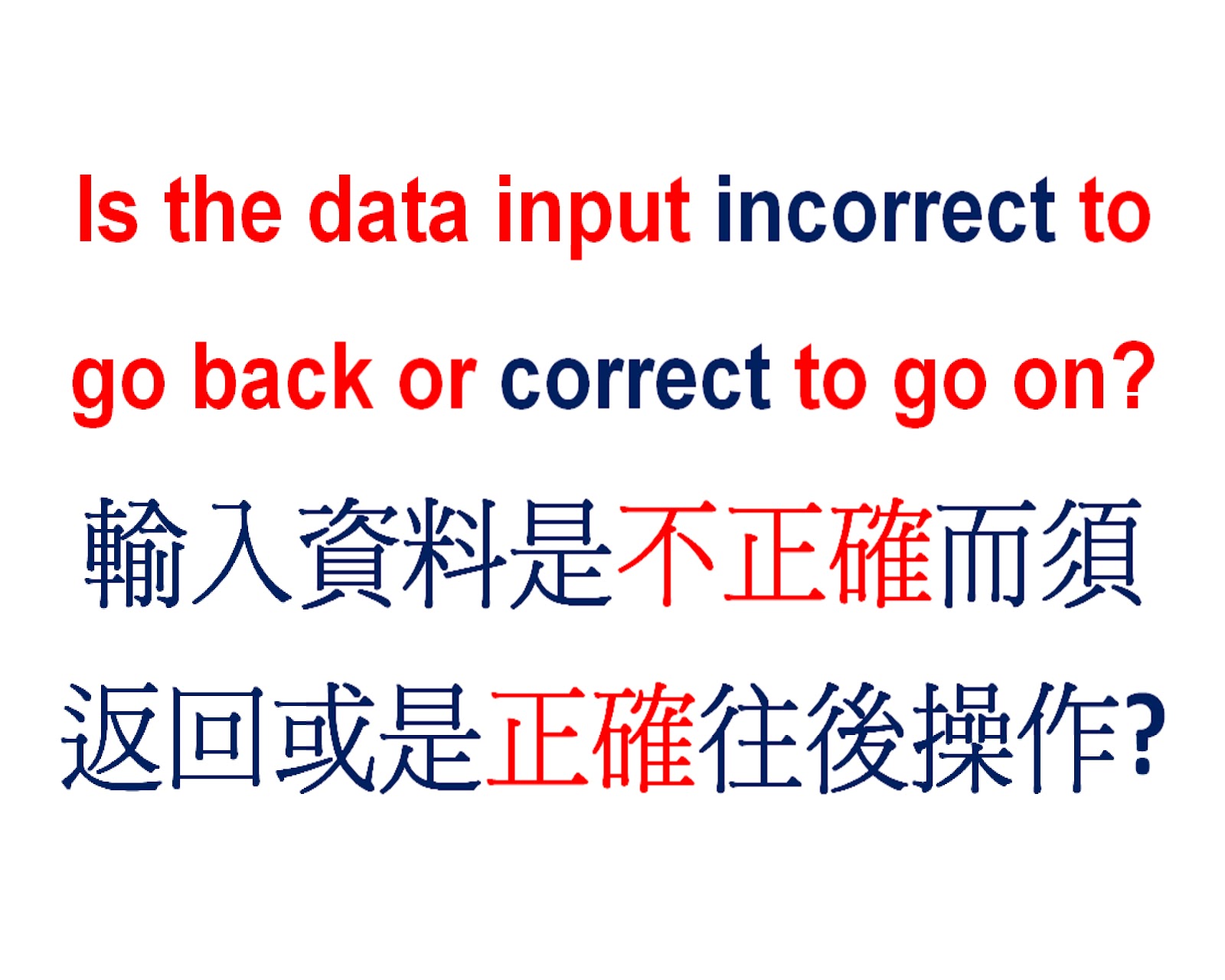 Is the data input incorrect to go back or correct to go on?

輸入資料是不正確而須返回或是正確往後操作?